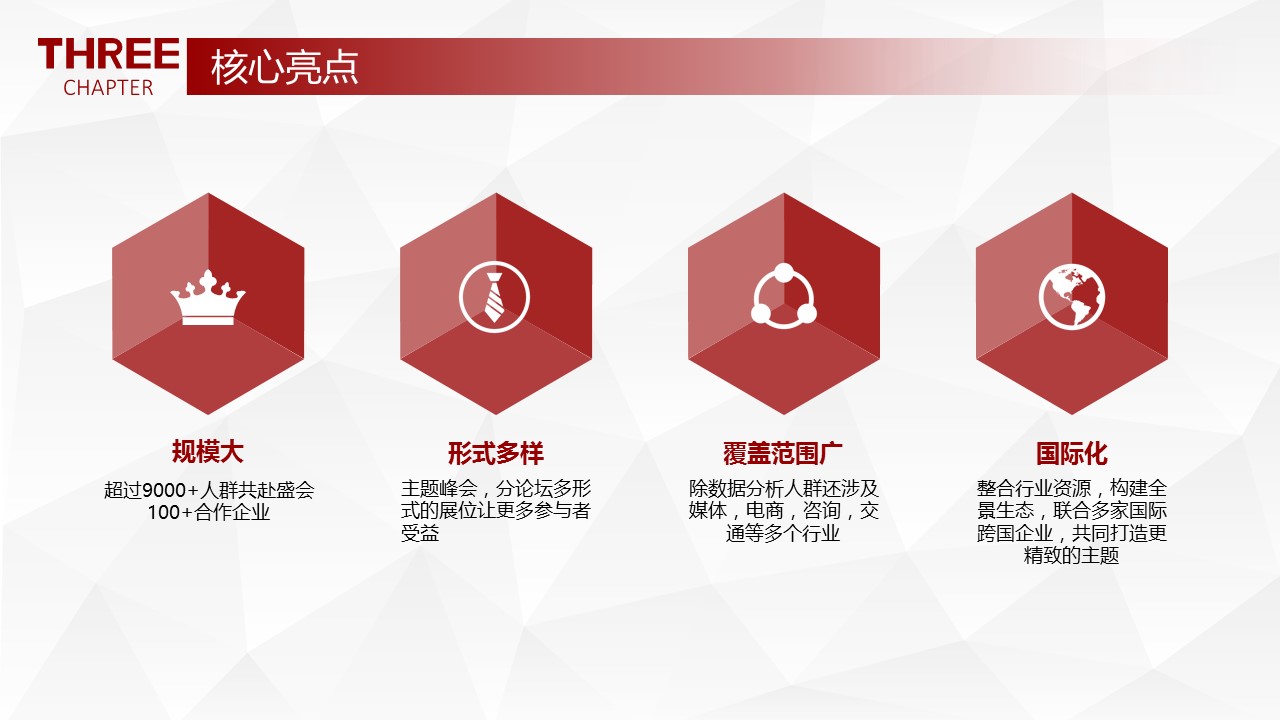 THREE
CHAPTER

核心亮点

规模大

超过9000+人群共赴盛会
100+合作企业

形式多样

主题峰会，分论坛多形式的展位让更多参与者受益

覆盖范围广

除数据分析人群还涉及媒体，电商，咨询，交通等多个行业

国际化

整合行业资源，构建全景生态，联合多家国际跨国企业，共同打造更精致的主题